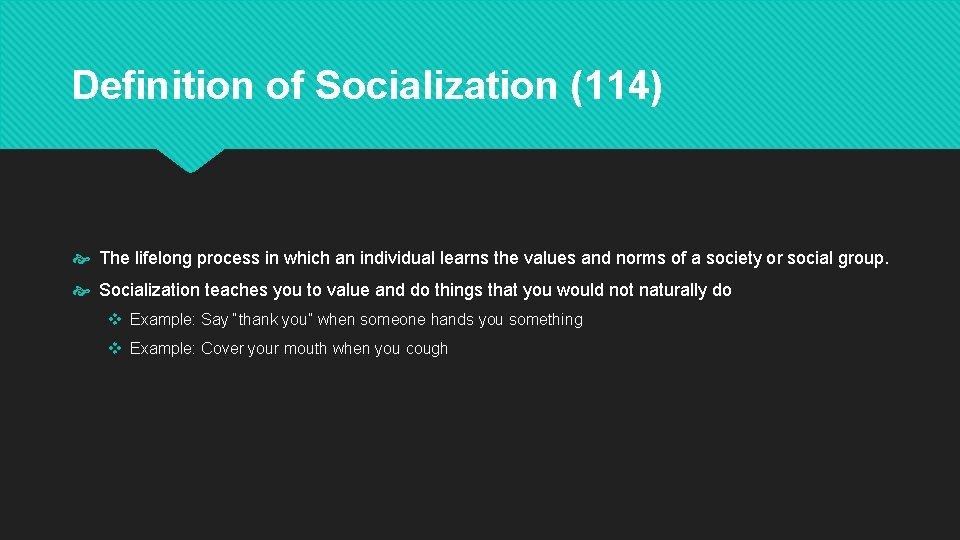 Definition of Socialization (114)

The lifelong process in which an individual learns the values and norms of a society or social group.

Socialization teaches you to value and do things that you would not naturally do

Example: Say "thank you" when someone hands you something

Example: Cover your mouth when you cough